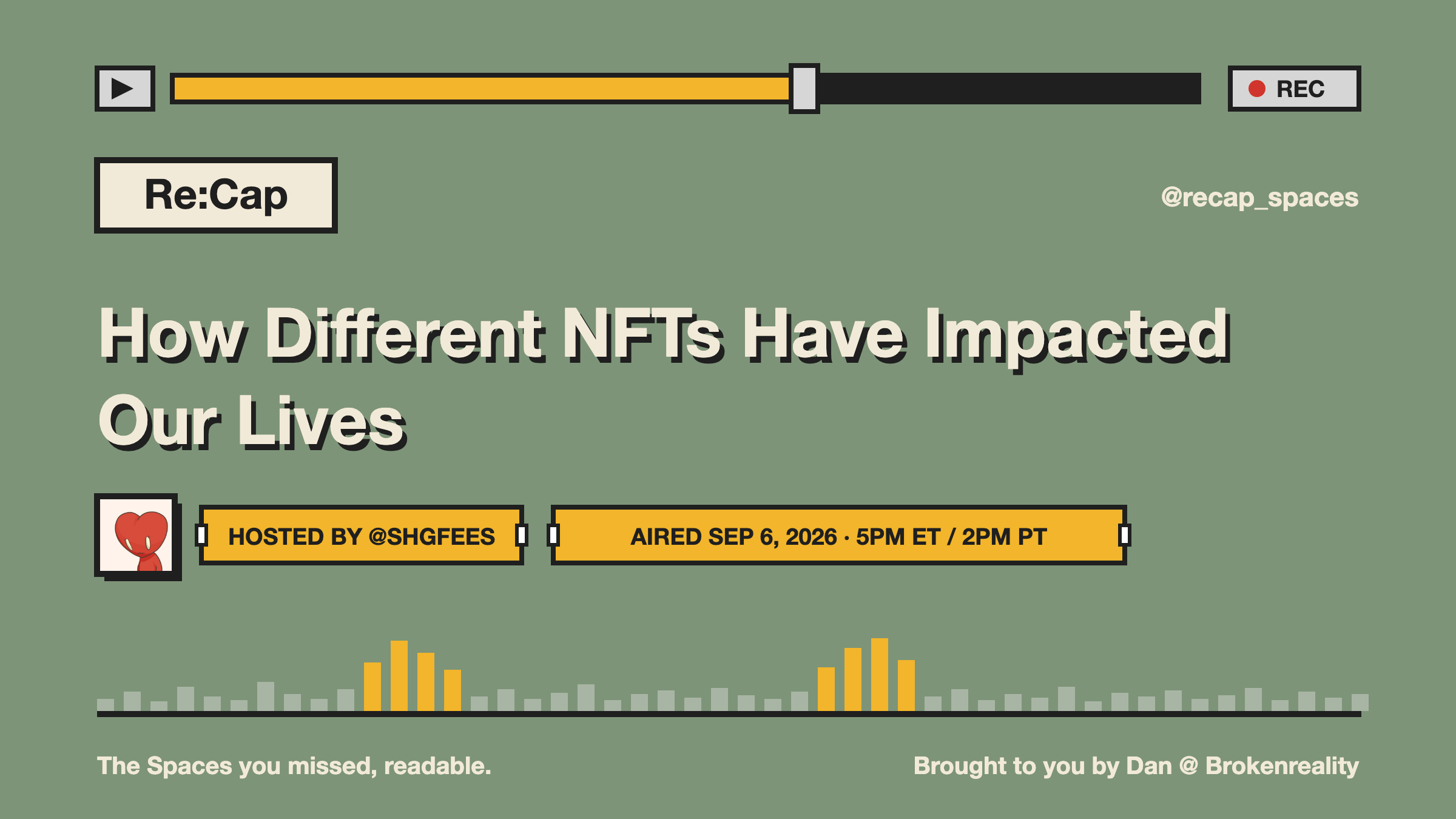 REC

Re:Cap

@recap_spaces

How Different NFTs Have Impacted Our Lives

HOSTED BY @SHGFEES

AIRED SEP 6, 2026 · 5PM ET / 2PM PT

The Spaces you missed, readable.

Brought to you by Dan @ Brokenreality